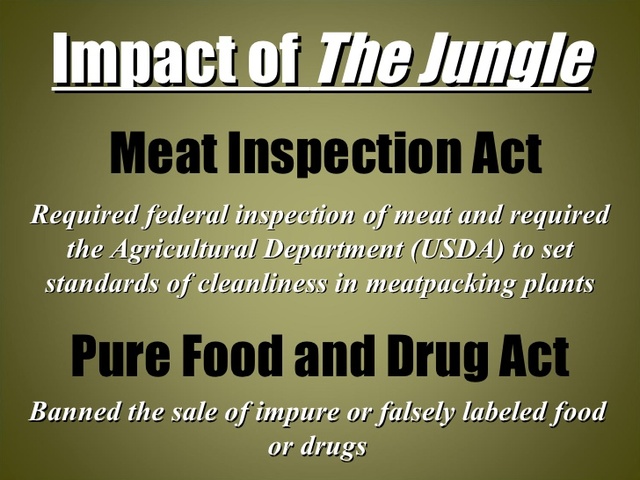 Impact of The Jungle

Meat Inspection Act

Required federal inspection of meat and required the Agricultural Department (USDA) to set standards of cleanliness in meatpacking plants

Pure Food and Drug Act

Banned the sale of impure or falsely labeled food or drugs